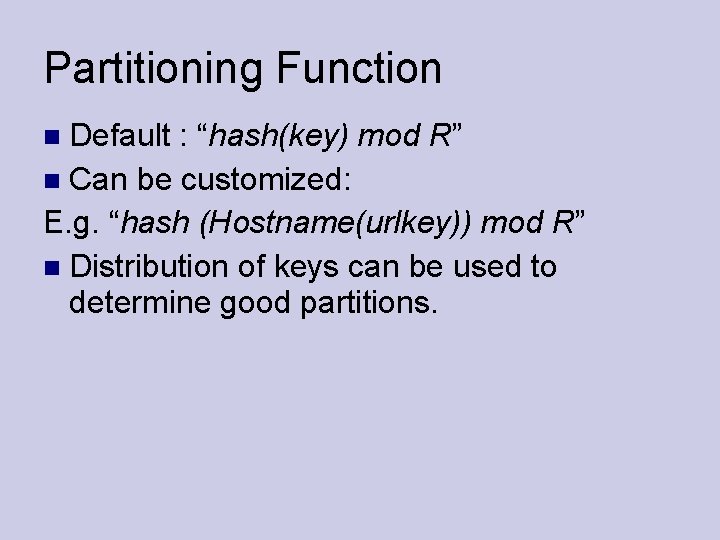 Partitioning Function

Default : “hash(key) mod R”

Can be customized:

E.g. “hash (Hostname(urlkey)) mod R”

Distribution of keys can be used to determine good partitions.